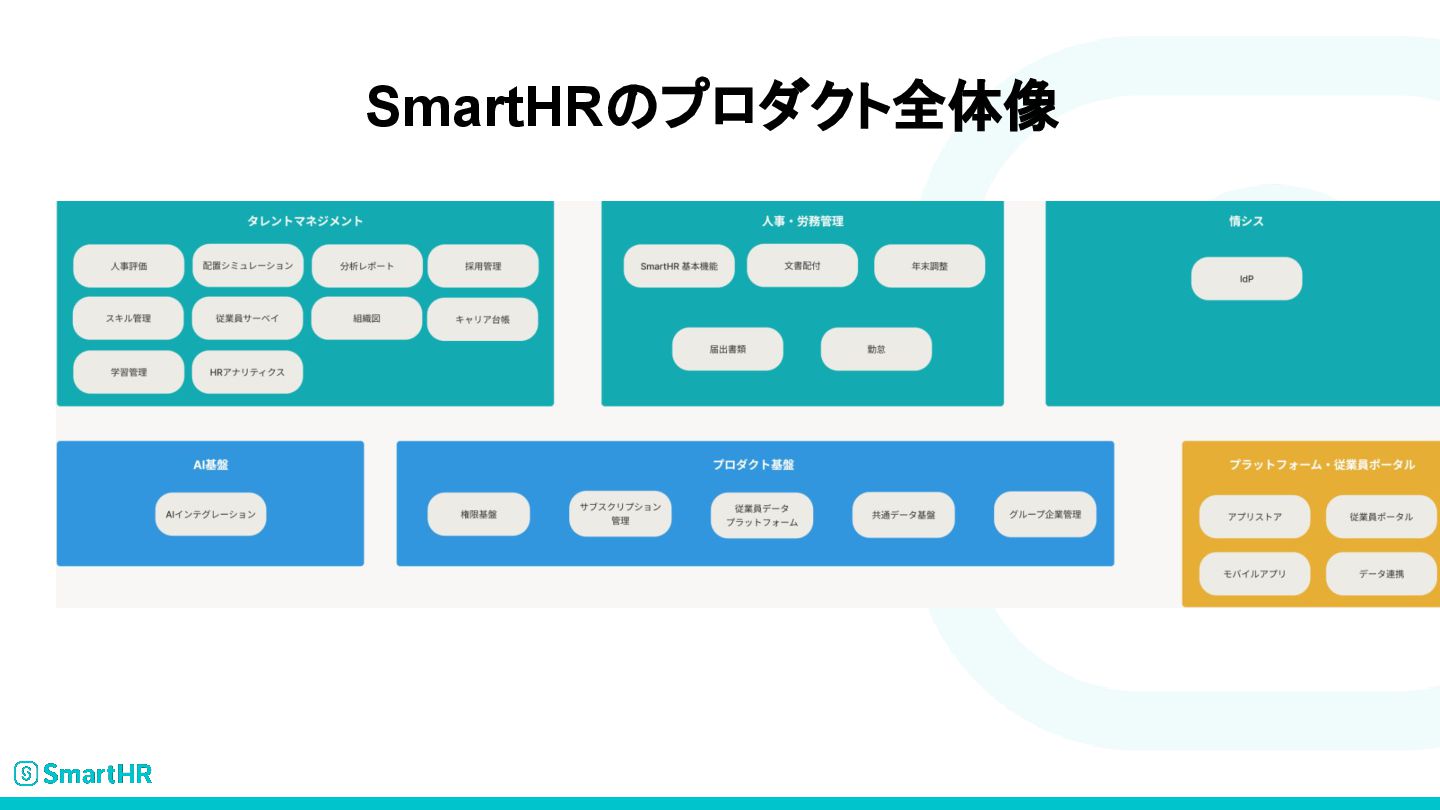 SmartHRのプロダクト全体像

タレントマネジメント

人事評価

配置シミュレーション

分析レポート

採用管理

スキル管理

従業員サーベイ

組織図

キャリア台帳

学習管理

HRアナリティクス

人事・労務管理

SmartHR 基本機能

文書配付

年末調整

届出書類

勤怠

情シス

IdP

AI基盤

AIインテグレーション

プロダクト基盤

権限基盤

サブスクリプション管理

従業員データプラットフォーム

共通データ基盤

グループ企業管理

プラットフォーム・従業員ポータル

アプリストア

従業員ポータル

モバイルアプリ

データ連携

SmartHR